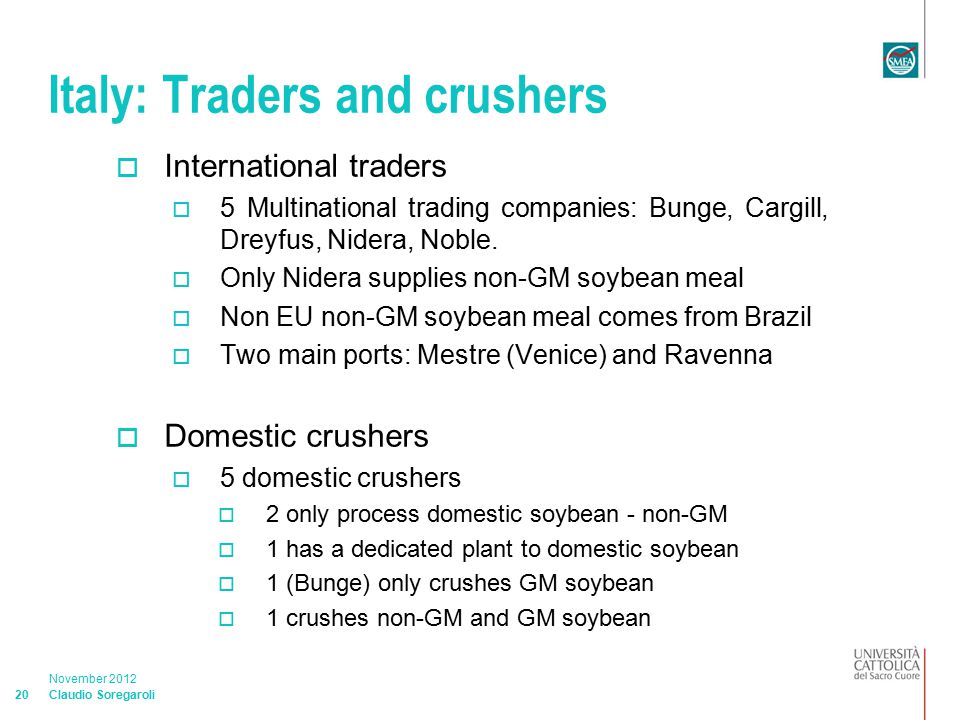 SMEA

Italy: Traders and crushers

International traders

5 Multinational trading companies: Bunge, Cargill, Dreyfus, Nidera, Noble.

Only Nidera supplies non-GM soybean meal

Non EU non-GM soybean meal comes from Brazil

Two main ports: Mestre (Venice) and Ravenna

Domestic crushers

5 domestic crushers

2 only process domestic soybean - non-GM

1 has a dedicated plant to domestic soybean

1 (Bunge) only crushes GM soybean

1 crushes non-GM and GM soybean

November 2012
20 Claudio Soregaroli

UNIVERSITÀ CATTOLICA del Sacro Cuore